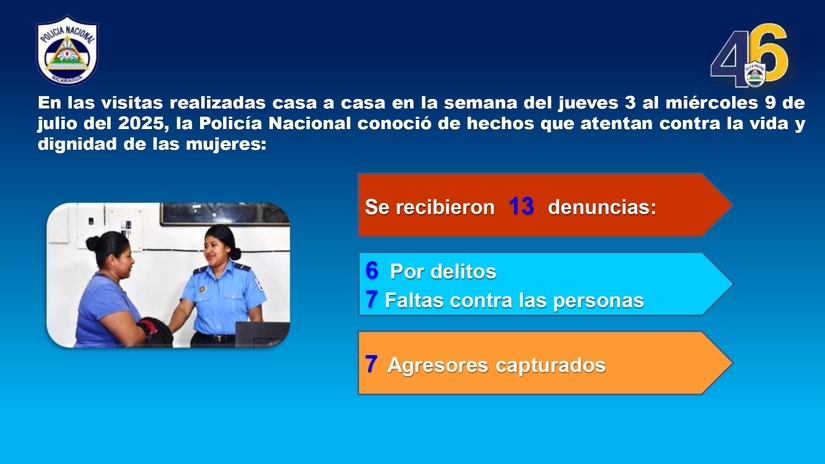 POLICIA NACIONAL
NICARAGUA

46

En las visitas realizadas casa a casa en la semana del jueves 3 al miércoles 9 de julio del 2025, la Policía Nacional conoció de hechos que atentan contra la vida y dignidad de las mujeres:

Se recibieron 13 denuncias:

6 Por delitos
7 Faltas contra las personas

7 Agresores capturados